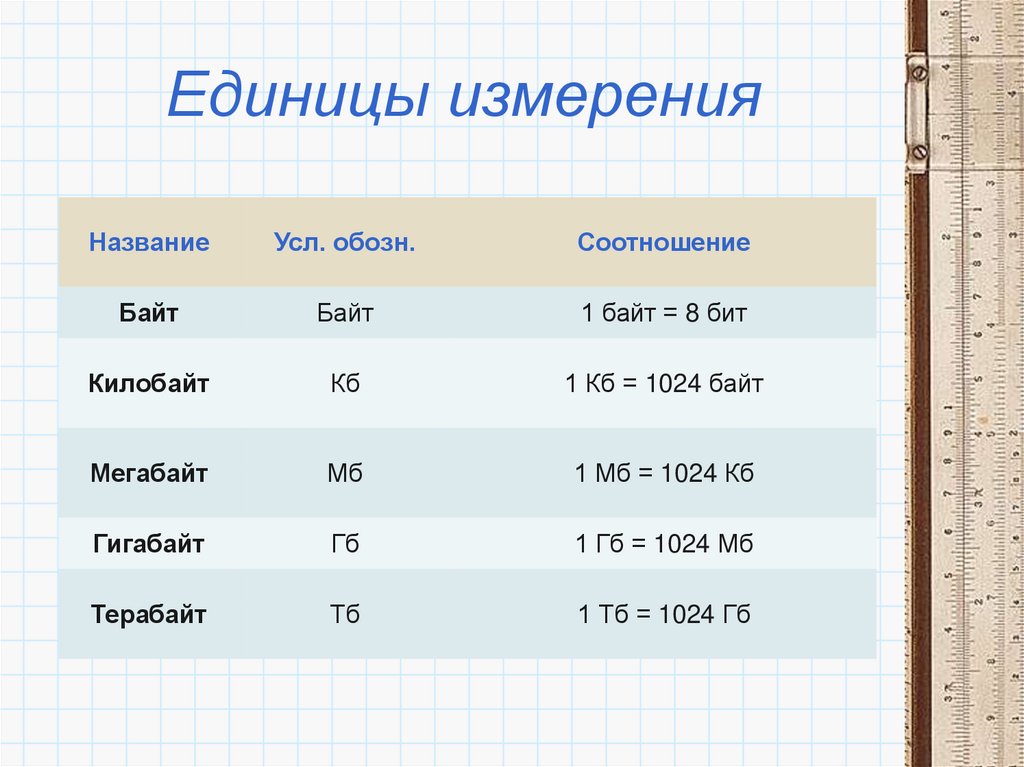 Единицы измерения

| Название | Усл. обозн. | Соотношение |
|---|---|---|
| Байт | Байт | 1 байт = 8 бит |
| Килобайт | Кб | 1 Кб = 1024 байт |
| Мегабайт | Мб | 1 Мб = 1024 Кб |
| Гигабайт | Гб | 1 Гб = 1024 Мб |
| Терабайт | Тб | 1 Тб = 1024 Гб |